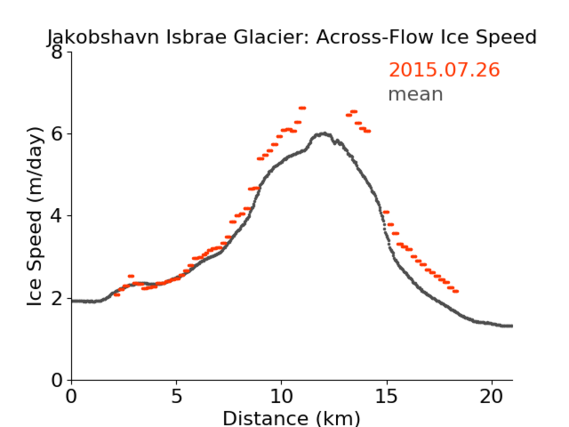 Jakobshavn Isbrae Glacier: Across-Flow Ice Speed

2015.07.26
mean

Ice Speed (m/day)

8
6
4
2
0

0
5
10
15
20

Distance (km)